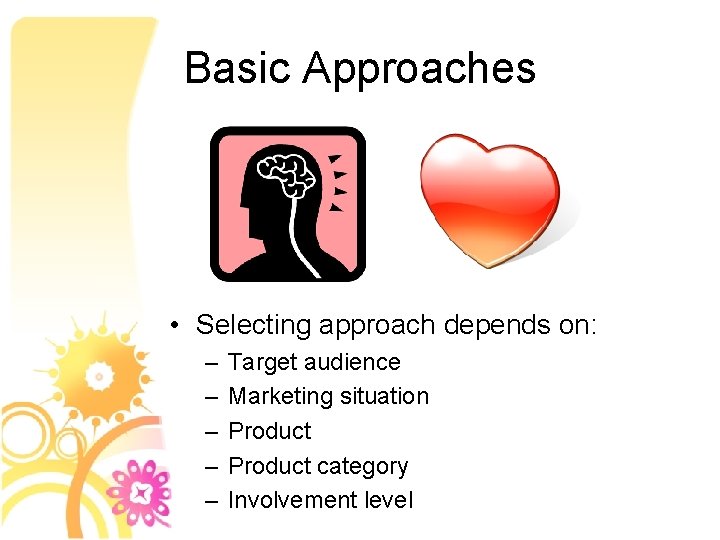 Basic Approaches

• Selecting approach depends on:
– Target audience
– Marketing situation
– Product
– Product category
– Involvement level